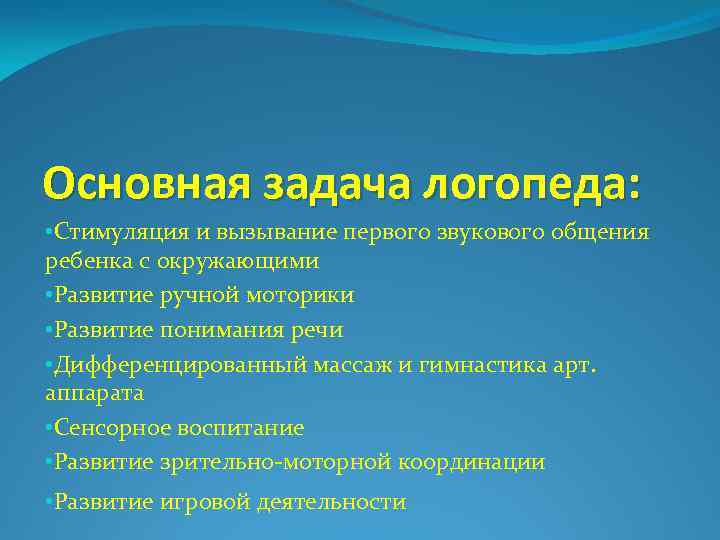 Основная задача логопеда:

•Стимуляция и вызывание первого звукового общения ребенка с окружающими

•Развитие ручной моторики

•Развитие понимания речи

•Дифференцированный массаж и гимнастика арт. аппарата

•Сенсорное воспитание

•Развитие зрительно-моторной координации

•Развитие игровой деятельности